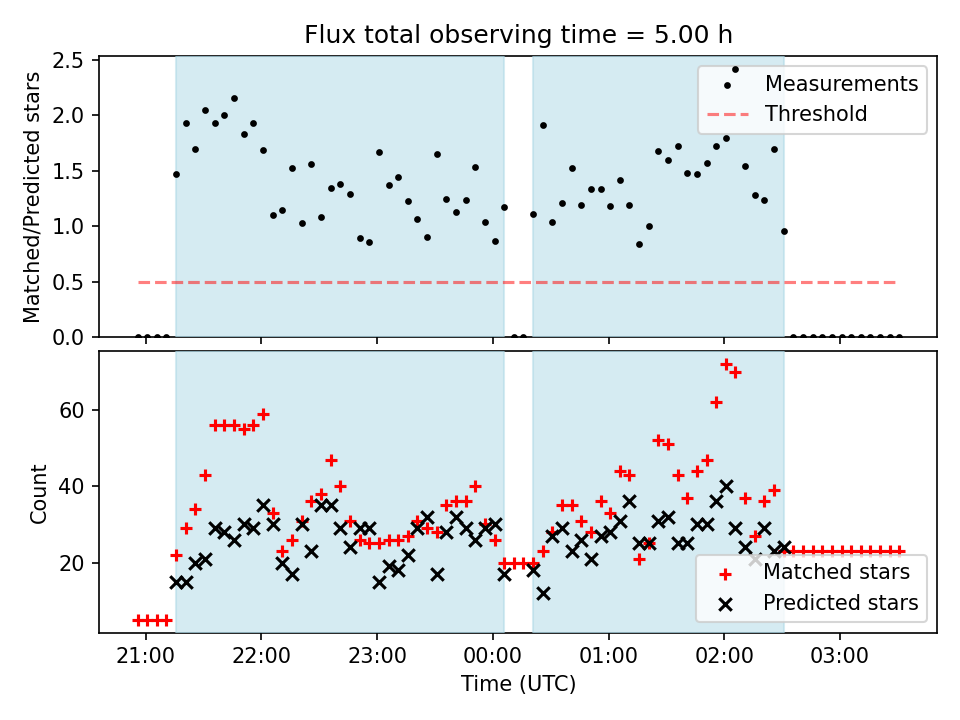 Flux total observing time = 5.00 h

Matched/Predicted stars

2.5
2.0
1.5
1.0
0.5
0.0

Measurements
Threshold

Count

60
40
20

Matched stars
Predicted stars

21:00
22:00
23:00
00:00
01:00
02:00
03:00

Time (UTC)